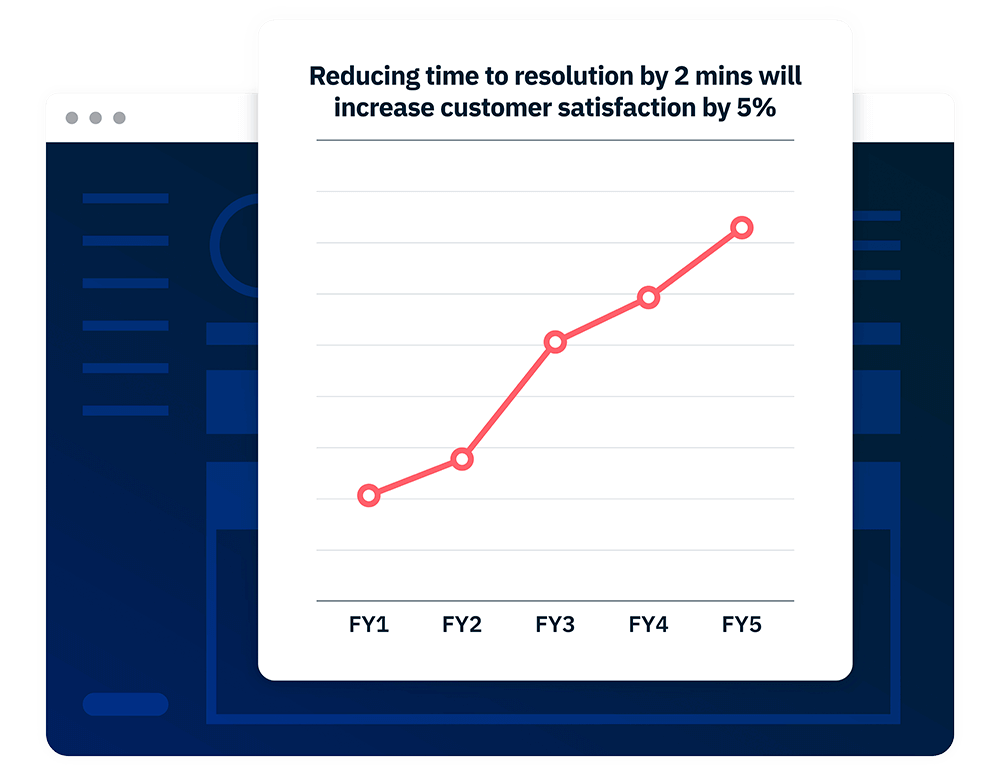 Reducing time to resolution by 2 mins will increase customer satisfaction by 5%

FY1
FY2
FY3
FY4
FY5